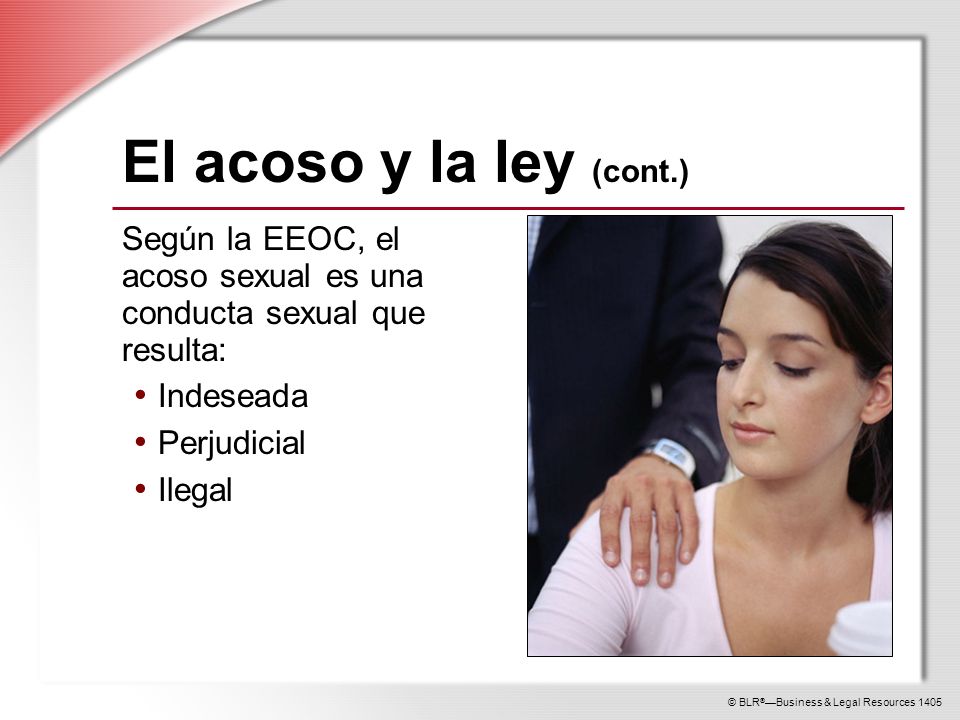 El acoso y la ley (cont.)

Según la EEOC, el acoso sexual es una conducta sexual que resulta:

• Indeseada
• Perjudicial
• Ilegal

© BLR®—Business & Legal Resources 1405